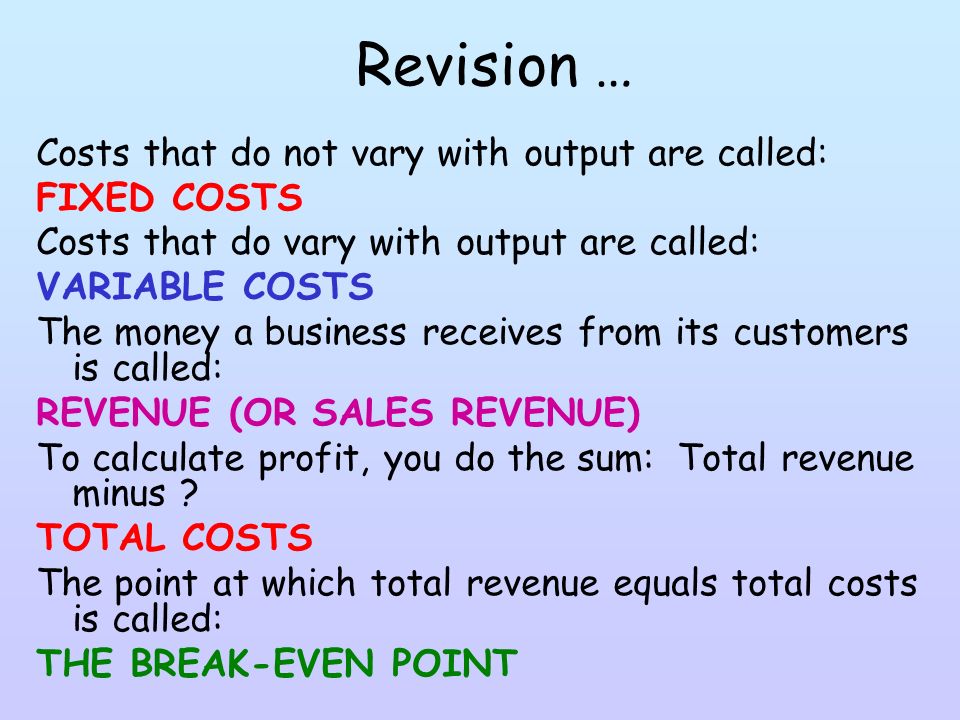 Revision …

Costs that do not vary with output are called:

FIXED COSTS

Costs that do vary with output are called:

VARIABLE COSTS

The money a business receives from its customers is called:

REVENUE (OR SALES REVENUE)

To calculate profit, you do the sum: Total revenue minus ?

TOTAL COSTS

The point at which total revenue equals total costs is called:

THE BREAK-EVEN POINT